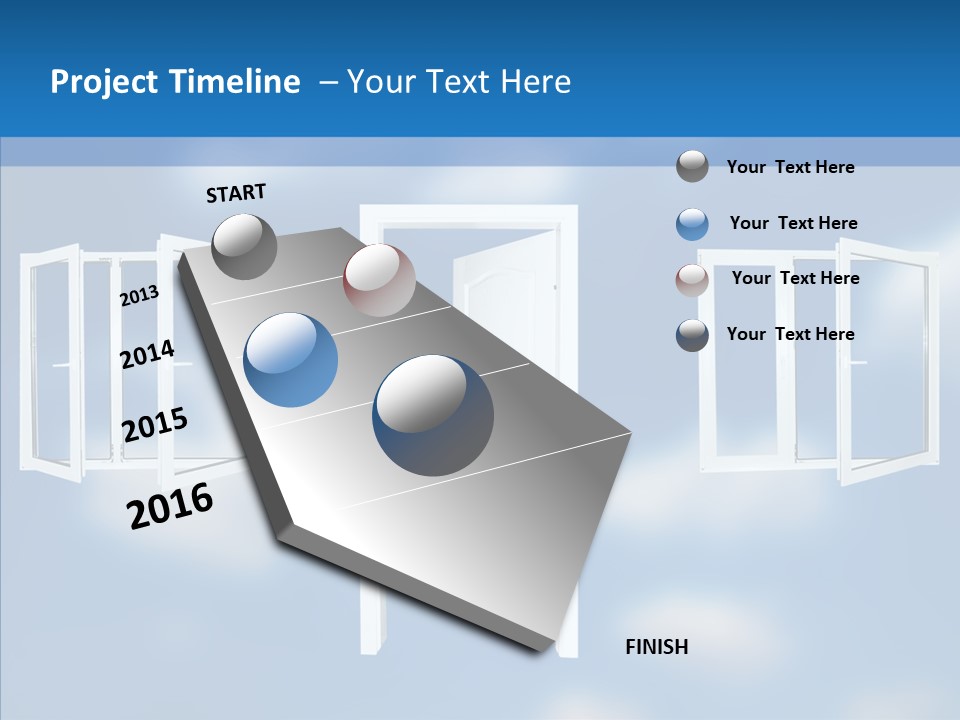 Project Timeline – Your Text Here

START

2013

2014

2015

2016

FINISH

Your Text Here

Your Text Here

Your Text Here

Your Text Here